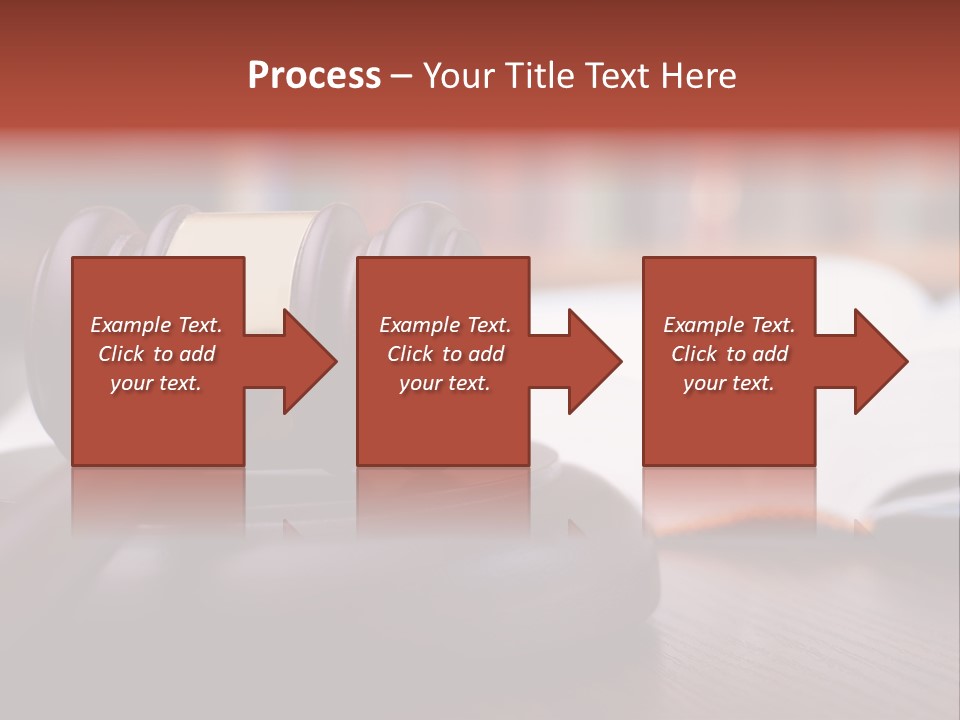 Process – Your Title Text Here

Example Text. Click to add your text.

Example Text. Click to add your text.

Example Text. Click to add your text.